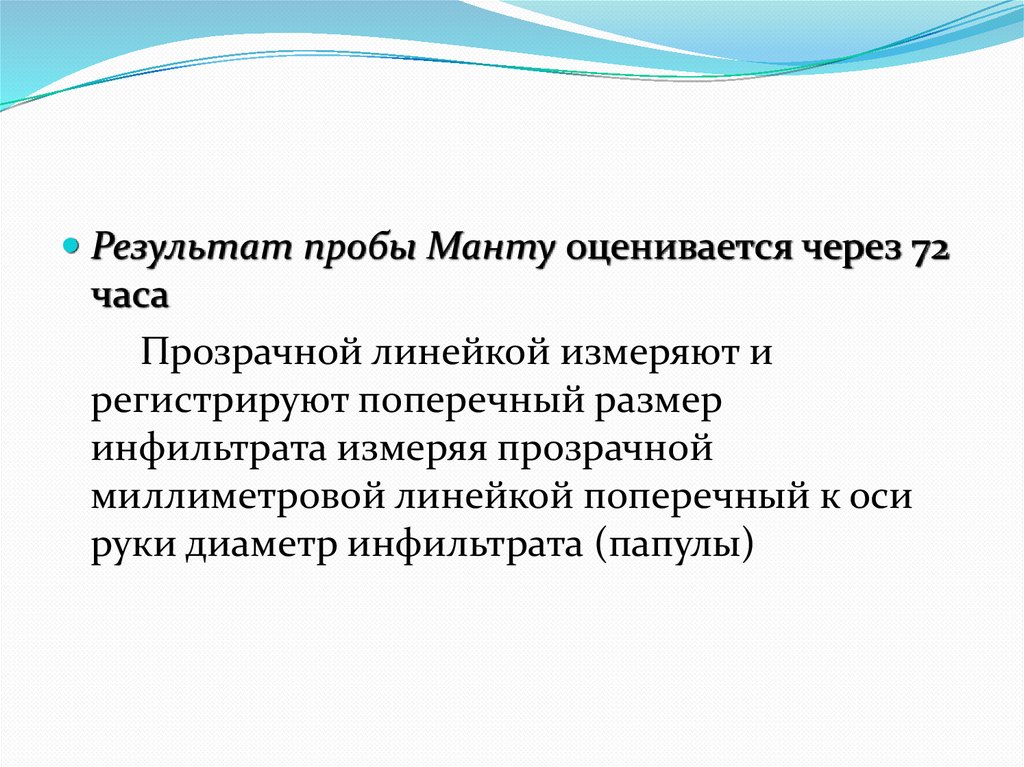 Результат пробы Манту оценивается через 72 часа

Прозрачной линейкой измеряют и регистрируют поперечный размер инфильтрата измеряя прозрачной миллиметровой линейкой поперечный к оси руки диаметр инфильтрата (папулы)